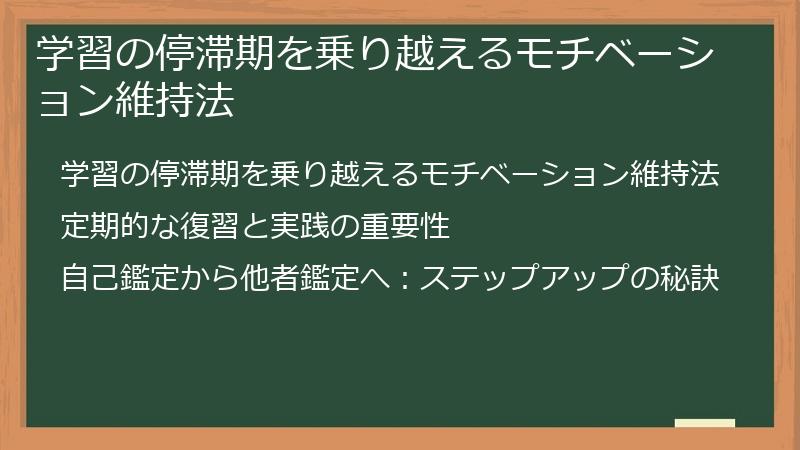 学習の停滞期を乗り越えるモチベーション維持法

学習の停滞期を乗り越えるモチベーション維持法

定期的な復習と実践の重要性

自己鑑定から他者鑑定へ：ステップアップの秘訣